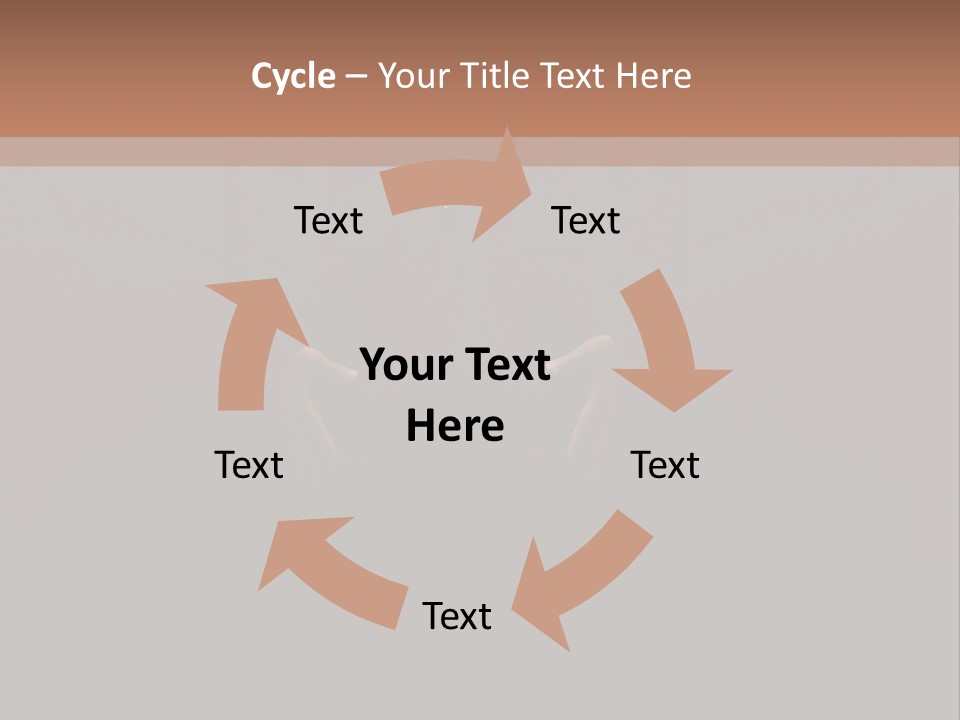 Cycle – Your Title Text Here

Text

Text

Your Text Here

Text

Text

Text